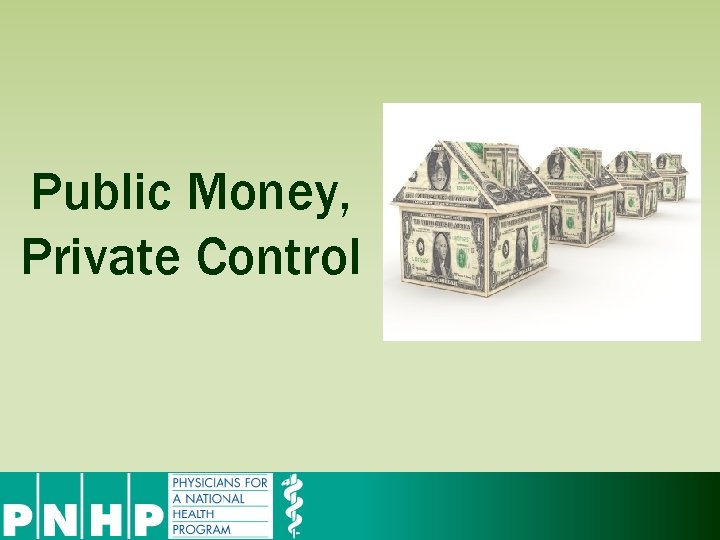 Public Money, Private Control

PNHP PHYSICIANS FOR A NATIONAL HEALTH PROGRAM